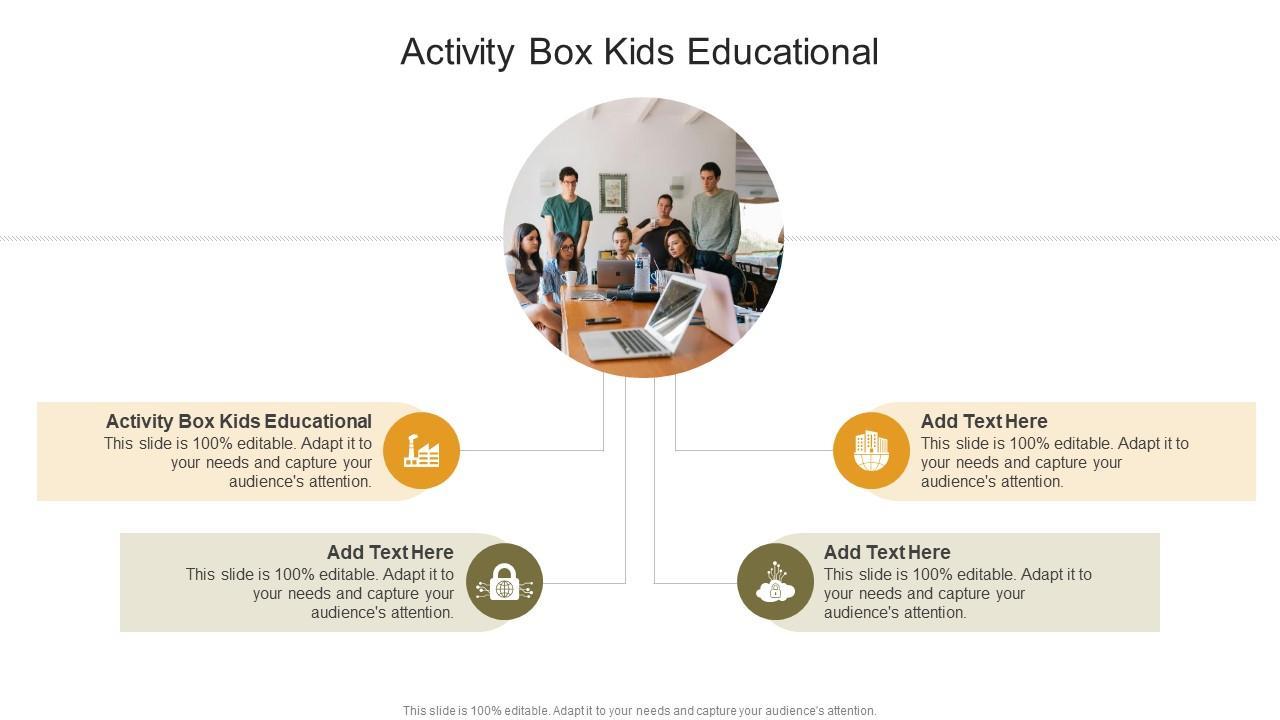 Activity Box Kids Educational

Activity Box Kids Educational
This slide is 100% editable. Adapt it to your needs and capture your audience's attention.

Add Text Here
This slide is 100% editable. Adapt it to your needs and capture your audience's attention.

Add Text Here
This slide is 100% editable. Adapt it to your needs and capture your audience's attention.

Add Text Here
This slide is 100% editable. Adapt it to your needs and capture your audience's attention.

This slide is 100% editable. Adapt it to your needs and capture your audience's attention.